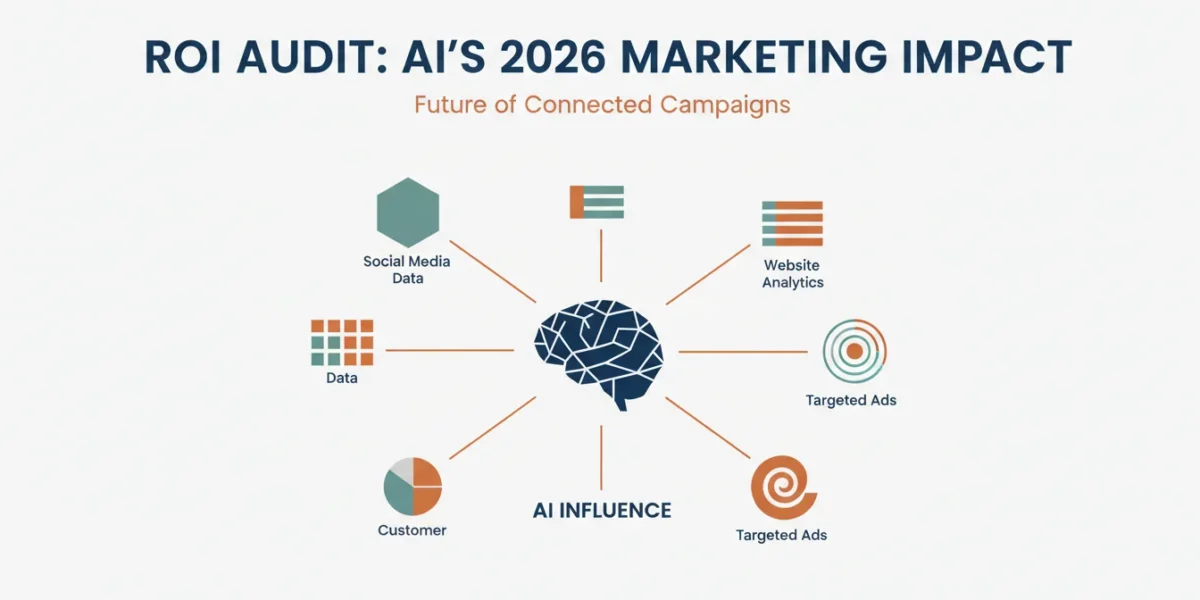 ROI AUDIT: AI'S 2026 MARKETING IMPACT

Future of Connected Campaigns

Social Media Data

Website Analytics

Data

Targeted Ads

Customer

AI INFLUENCE

Targeted Ads